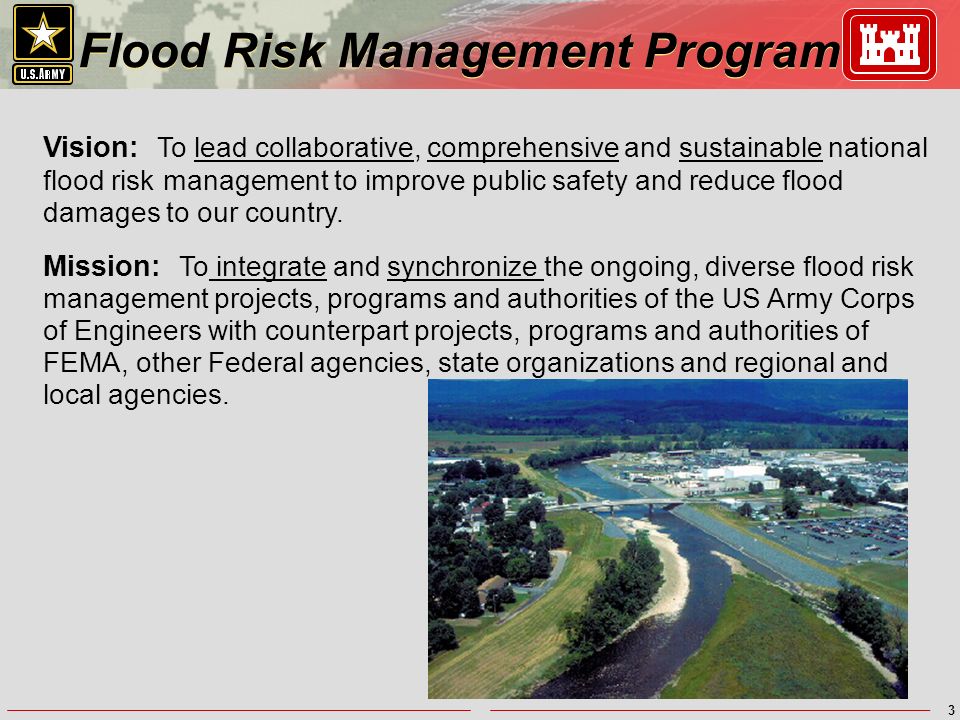 U.S.ARMY

Flood Risk Management Program

Vision: To lead collaborative, comprehensive and sustainable national flood risk management to improve public safety and reduce flood damages to our country.

Mission: To integrate and synchronize the ongoing, diverse flood risk management projects, programs and authorities of the US Army Corps of Engineers with counterpart projects, programs and authorities of FEMA, other Federal agencies, state organizations and regional and local agencies.

3